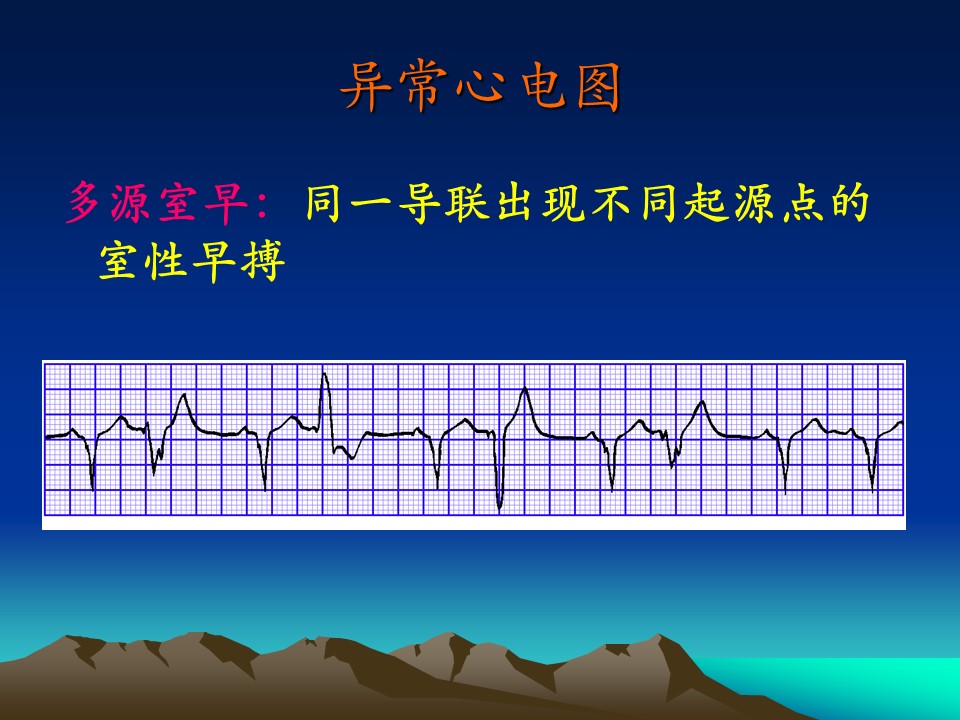 异常心电图

多源室早：同一导联出现不同起源点的室性早搏